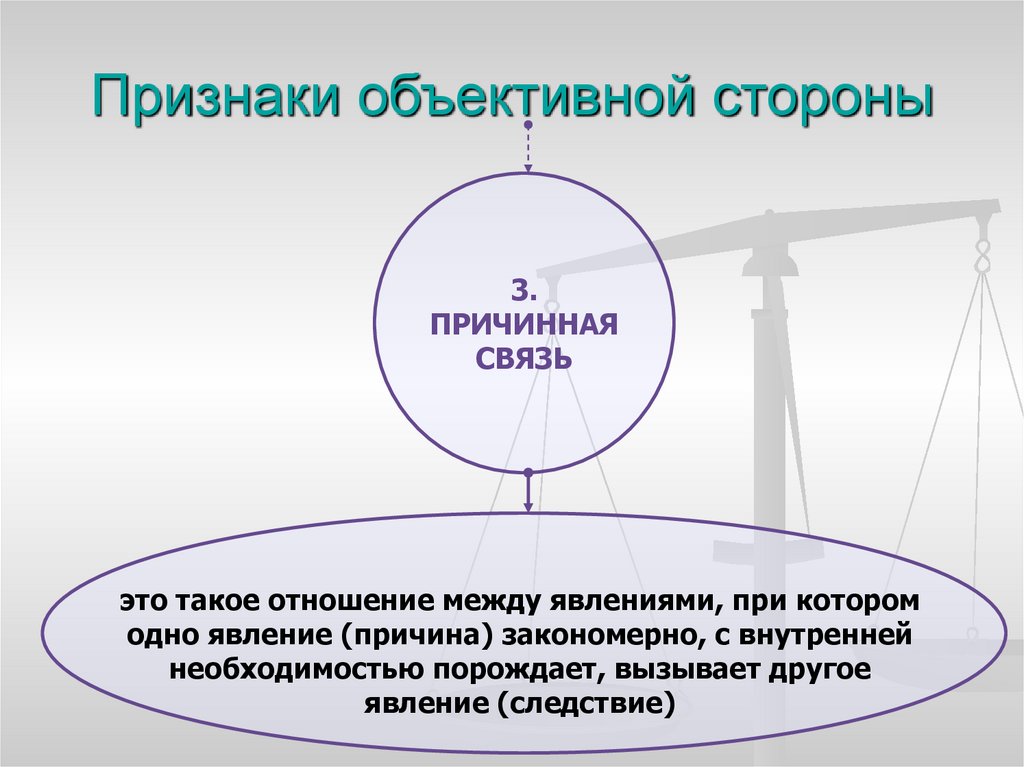 Признаки объективной стороны

3. ПРИЧИННАЯ СВЯЗЬ

это такое отношение между явлениями, при котором одно явление (причина) закономерно, с внутренней необходимостью порождает, вызывает другое явление (следствие)